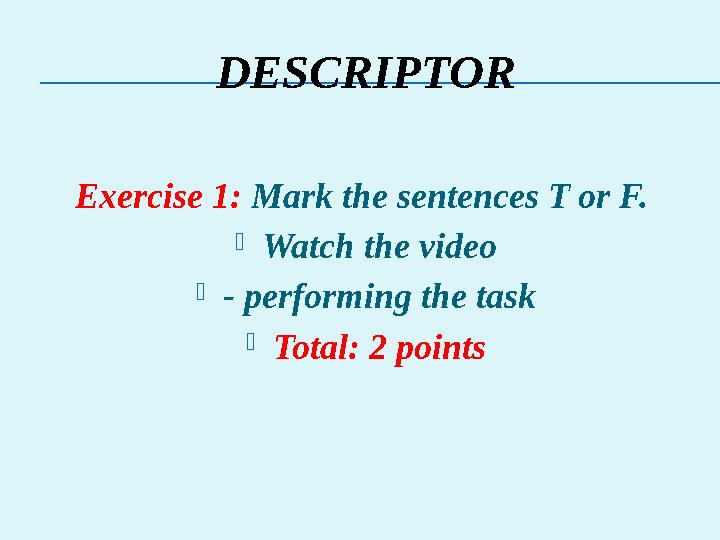 DESCRIPTOR

Exercise 1: Mark the sentences T or F.

Watch the video

- performing the task

Total: 2 points